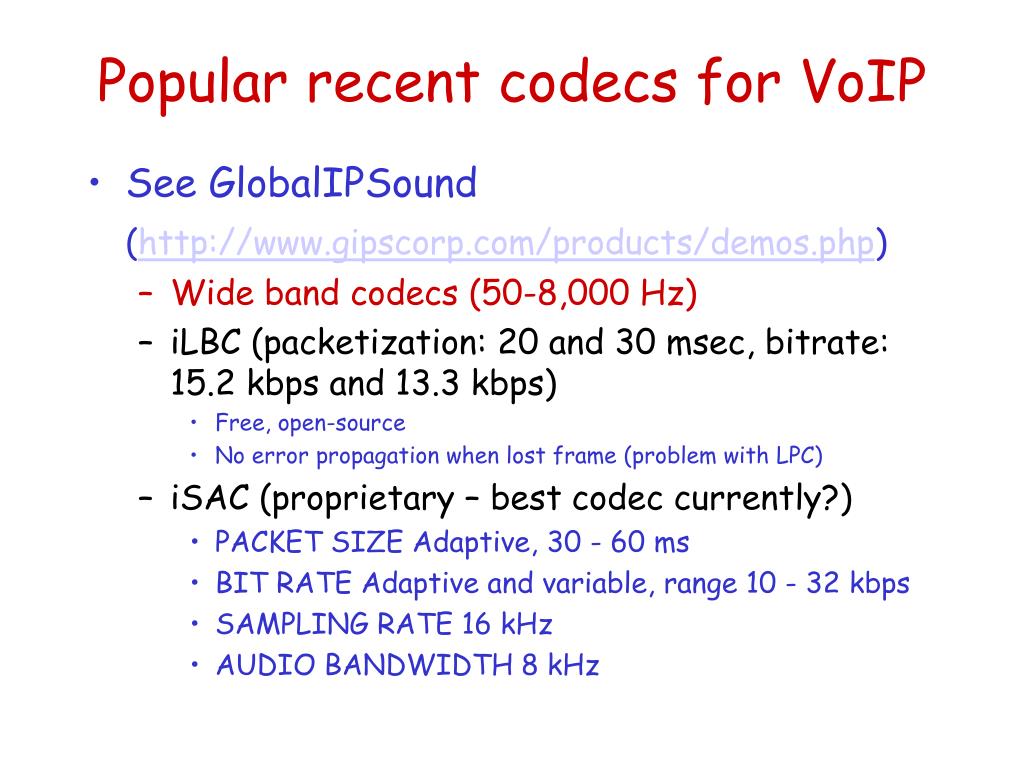 Popular recent codecs for VoIP

• See GlobalIPSound (http://www.gipscorp.com/products/demos.php)
– Wide band codecs (50-8,000 Hz)
– iLBC (packetization: 20 and 30 msec, bitrate: 15.2 kbps and 13.3 kbps)
• Free, open-source
• No error propagation when lost frame (problem with LPC)
– iSAC (proprietary – best codec currently?)
• PACKET SIZE Adaptive, 30 - 60 ms
• BIT RATE Adaptive and variable, range 10 - 32 kbps
• SAMPLING RATE 16 kHz
• AUDIO BANDWIDTH 8 kHz